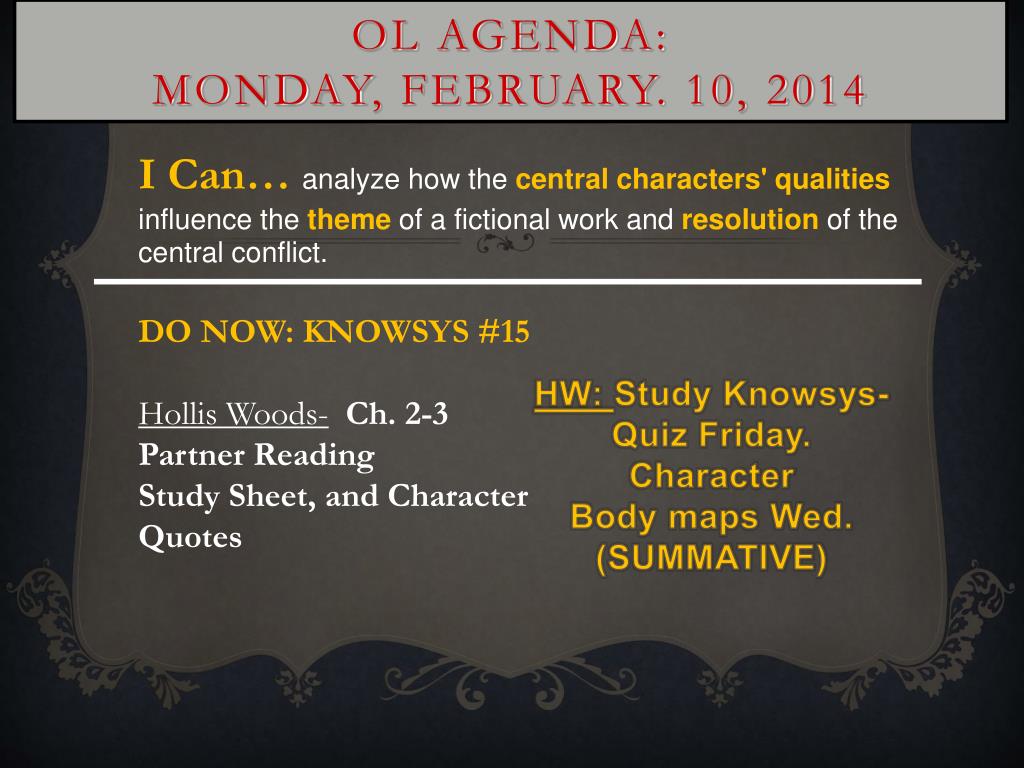 OL AGENDA:
MONDAY, FEBRUARY. 10, 2014

I Can… analyze how the central characters' qualities influence the theme of a fictional work and resolution of the central conflict.

DO NOW: KNOWSYS #15

Hollis Woods- Ch. 2-3
Partner Reading
Study Sheet, and Character Quotes

HW: Study Knowsys- Quiz Friday.
Character Body maps Wed. (SUMMATIVE)